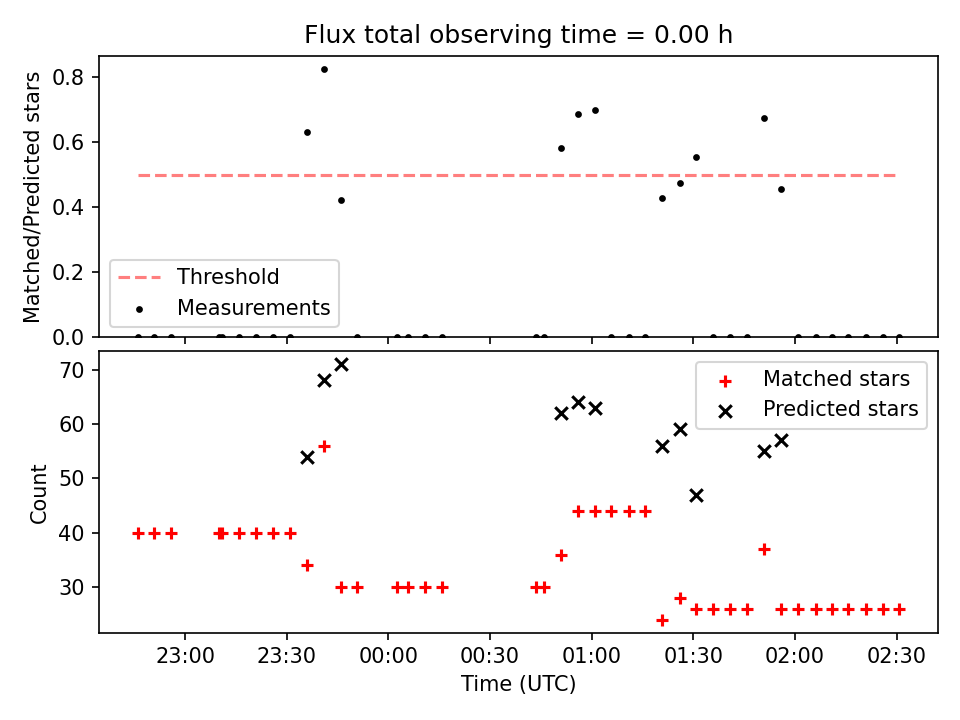 Flux total observing time = 0.00 h

Matched/Predicted stars

0.8
0.6
0.4
0.2
0.0

Threshold
Measurements

Count

70
60
50
40
30

Matched stars
Predicted stars

23:00
23:30
00:00
00:30
01:00
01:30
02:00
02:30

Time (UTC)